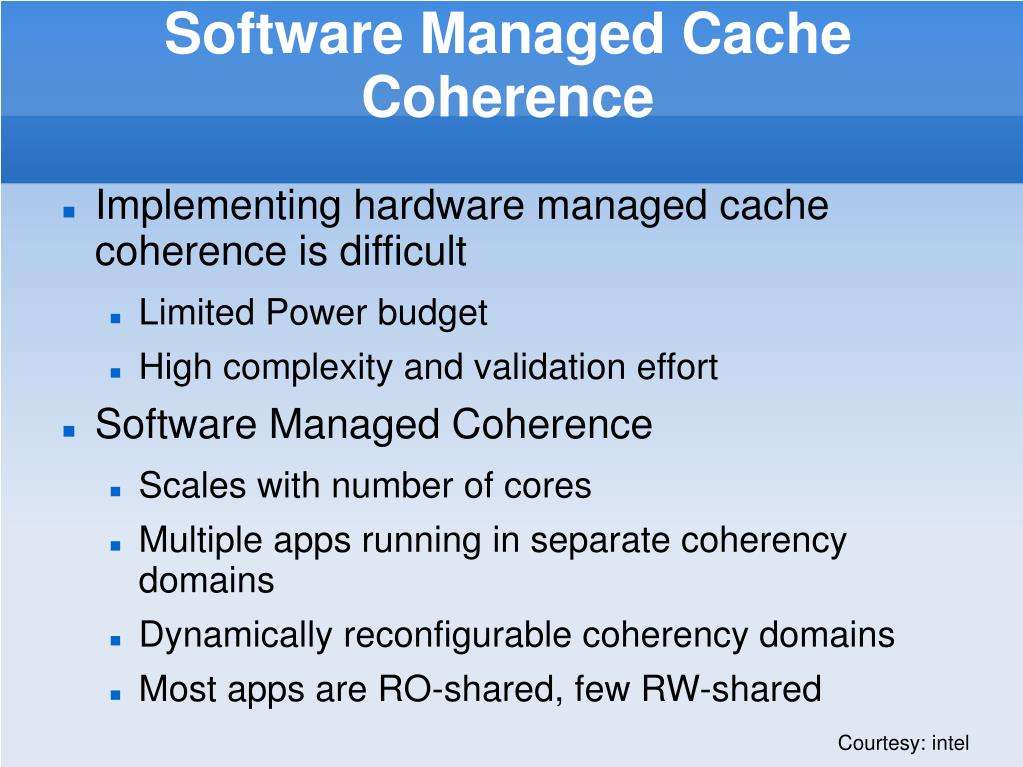 Software Managed Cache Coherence

- Implementing hardware managed cache coherence is difficult
  - Limited Power budget
  - High complexity and validation effort
- Software Managed Coherence
  - Scales with number of cores
  - Multiple apps running in separate coherency domains
  - Dynamically reconfigurable coherency domains
  - Most apps are RO-shared, few RW-shared

Courtesy: intel